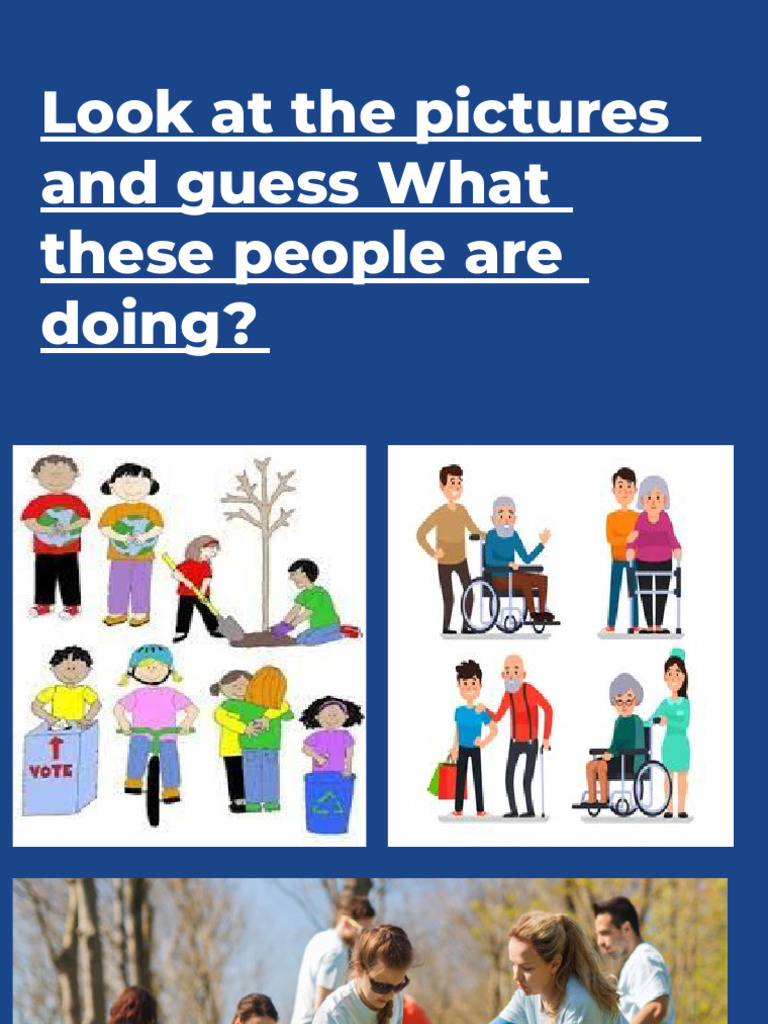 Look at the pictures and guess What these people are doing?

VOTE